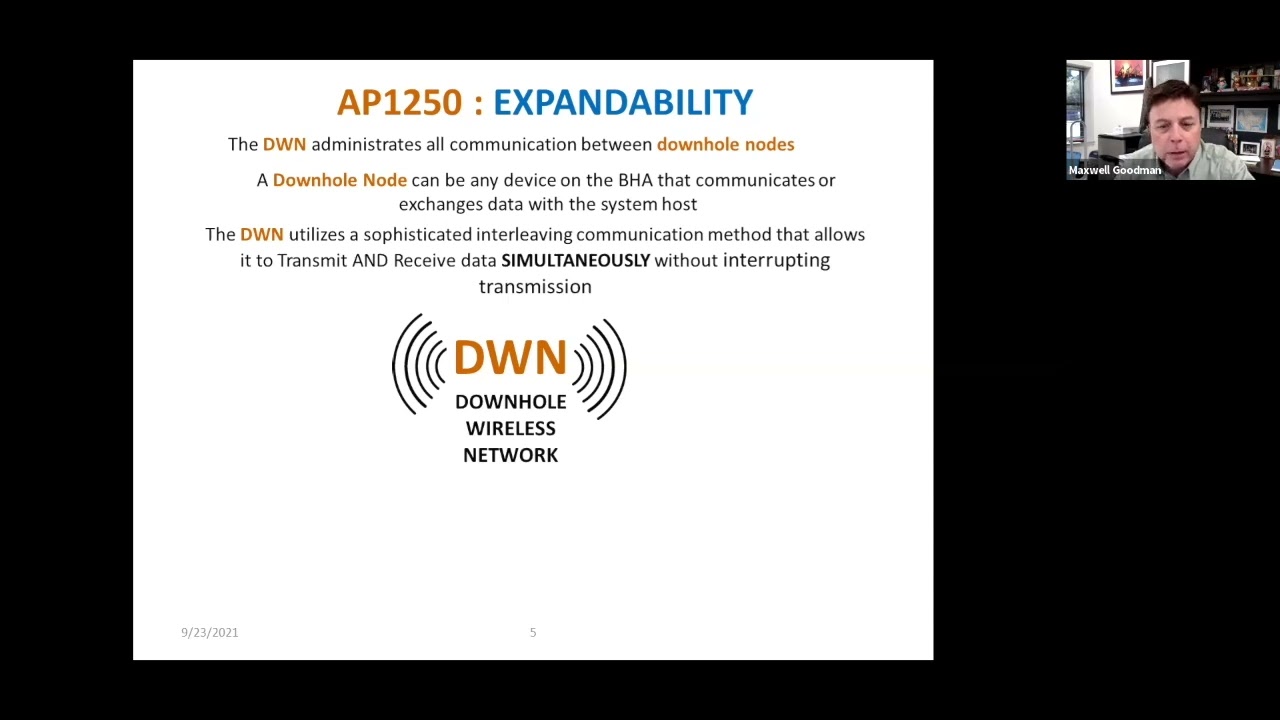 AP1250 : EXPANDABILITY

The DWN administrates all communication between downhole nodes

A Downhole Node can be any device on the BHA that communicates or exchanges data with the system host

The DWN utilizes a sophisticated interleaving communication method that allows it to Transmit AND Receive data SIMULTANEOUSLY without interrupting transmission

DWN
DOWNHOLE WIRELESS NETWORK

9/23/2021

5

Maxwell Goodman